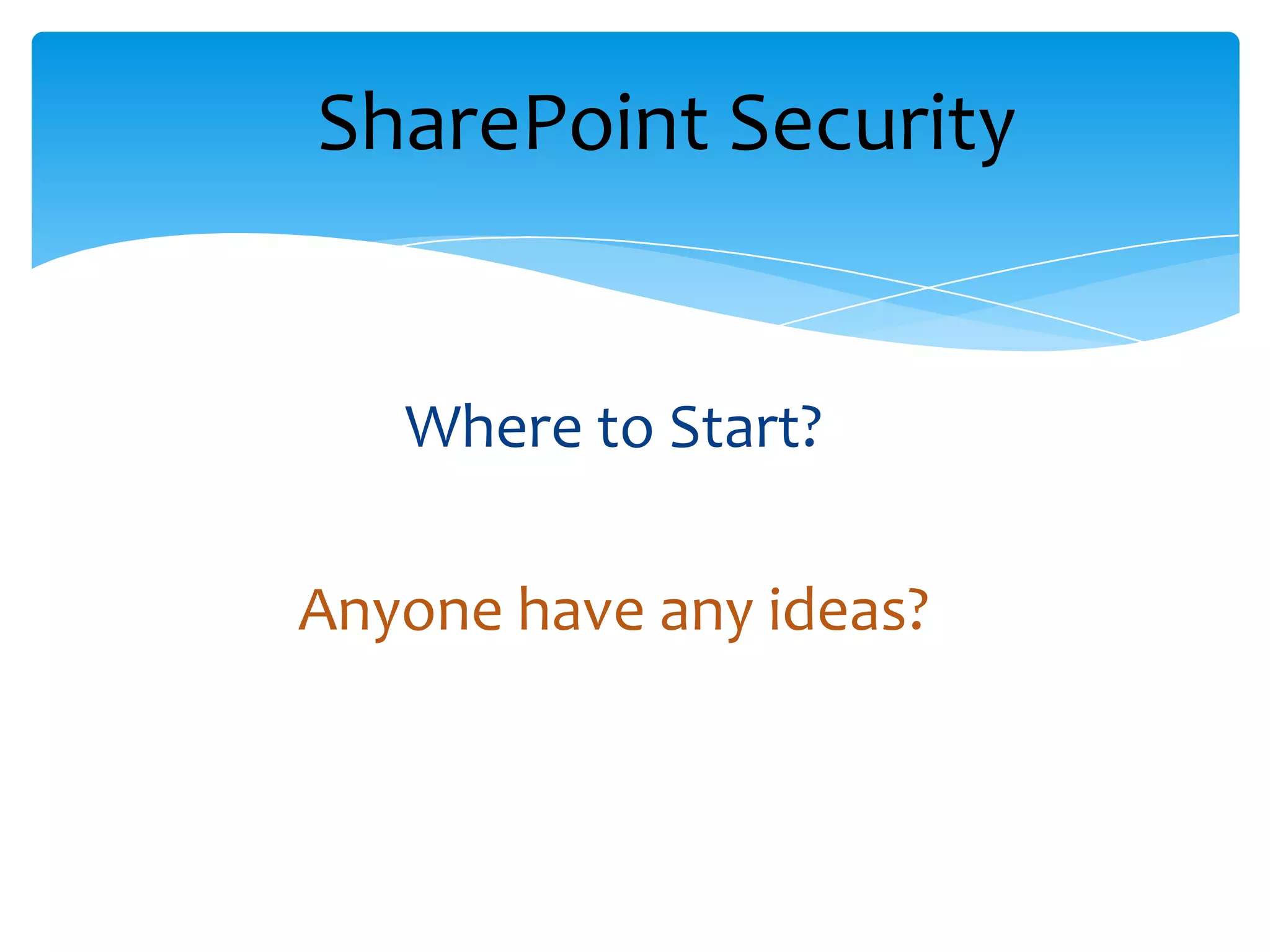 SharePoint Security

Where to Start?

Anyone have any ideas?